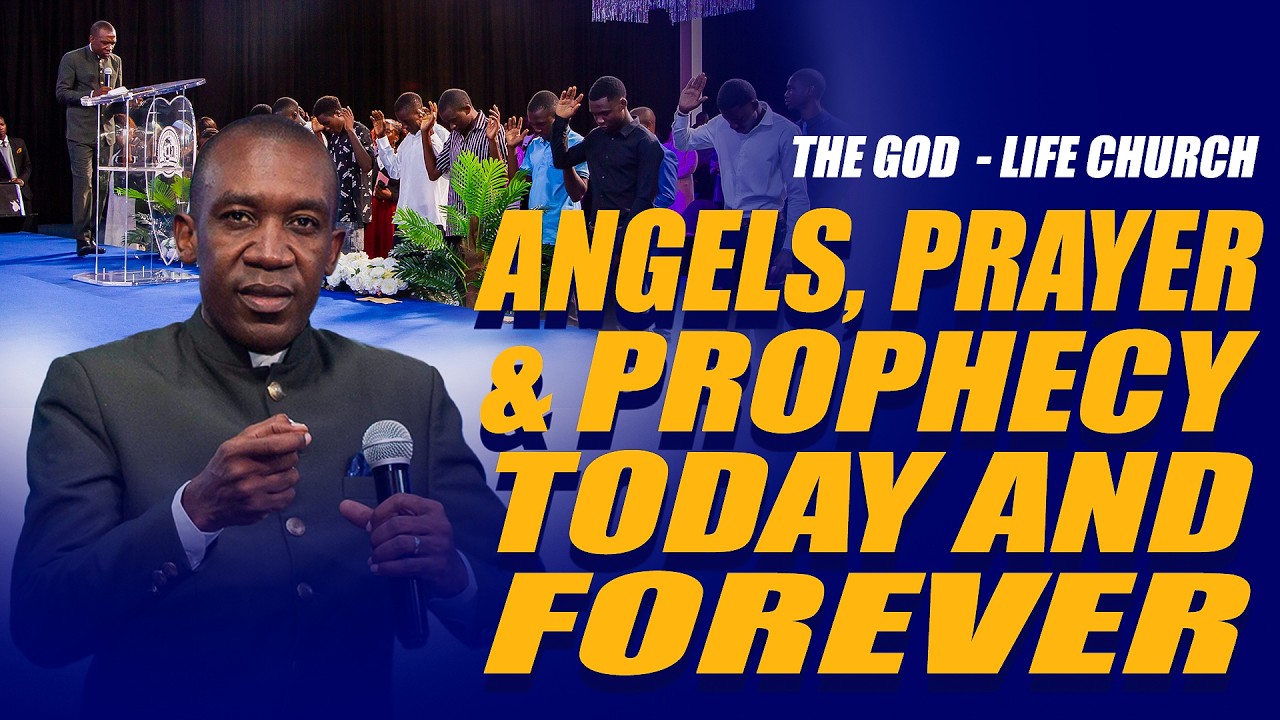 THE GOD - LIFE CHURCH

ANGELS, PRAYER & PROPHECY TODAY AND FOREVER